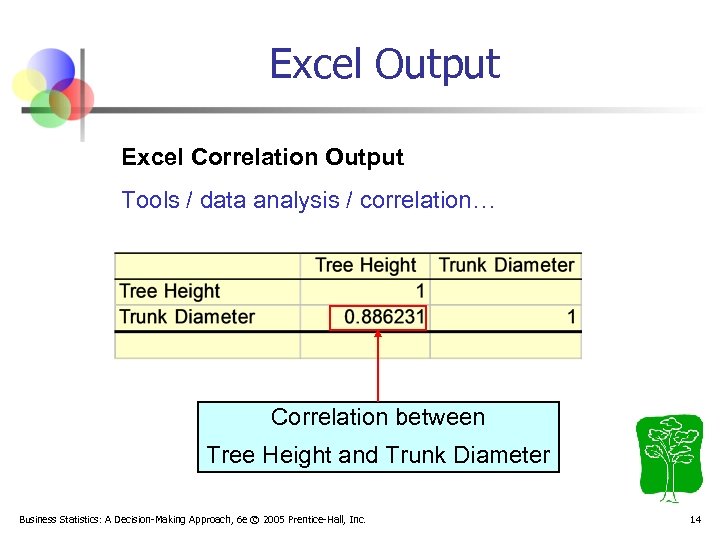 Excel Output

Excel Correlation Output

Tools / data analysis / correlation…

|  | Tree Height | Trunk Diameter |
|---|---|---|
| Tree Height | 1 |  |
| Trunk Diameter | 0.886231 | 1 |
|  |  |  |

Correlation between
Tree Height and Trunk Diameter

Business Statistics: A Decision-Making Approach, 6e © 2005 Prentice-Hall, Inc.

14